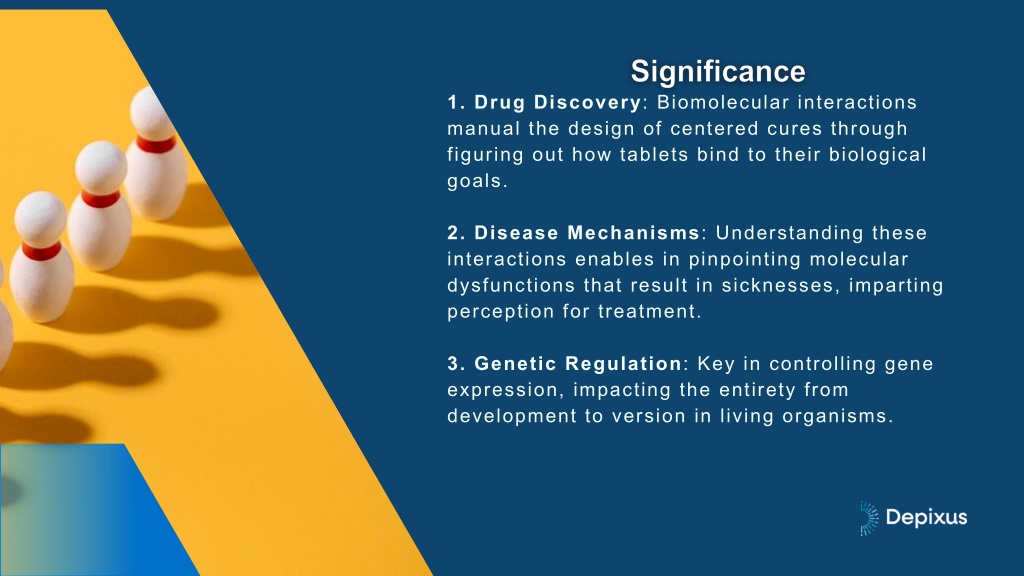 Significance

1. Drug Discovery: Biomolecular interactions manual the design of centered cures through figuring out how tablets bind to their biological goals.

2. Disease Mechanisms: Understanding these interactions enables in pinpointing molecular dysfunctions that result in sicknesses, imparting perception for treatment.

3. Genetic Regulation: Key in controlling gene expression, impacting the entirety from development to version in living organisms.

Depixus